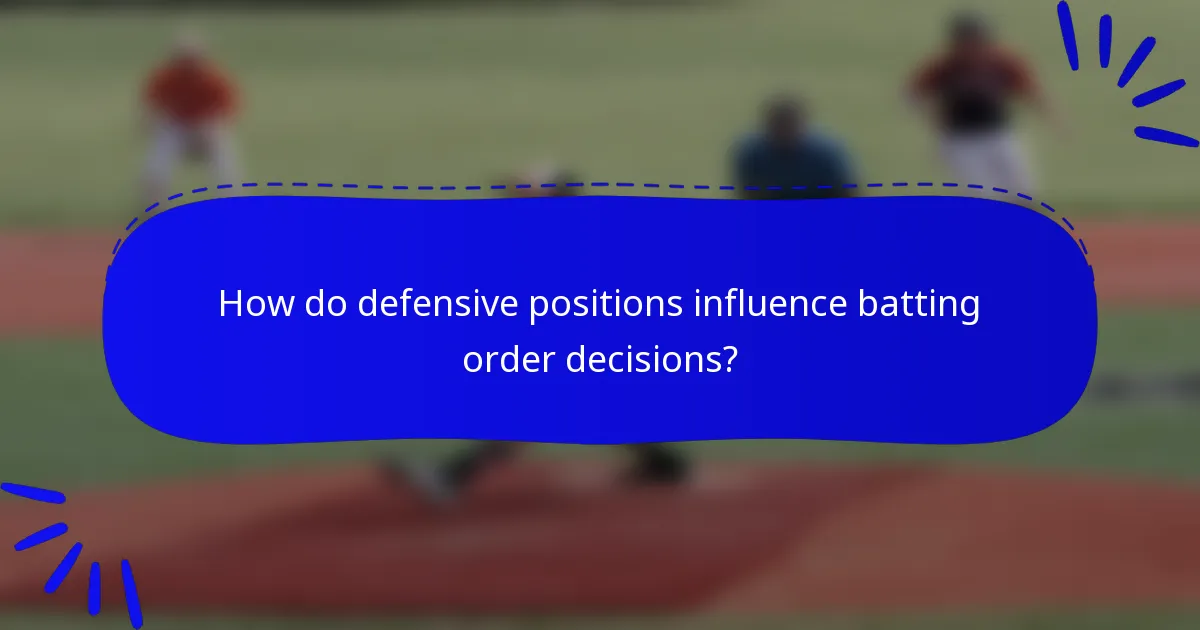 How do defensive positions influence batting order decisions?